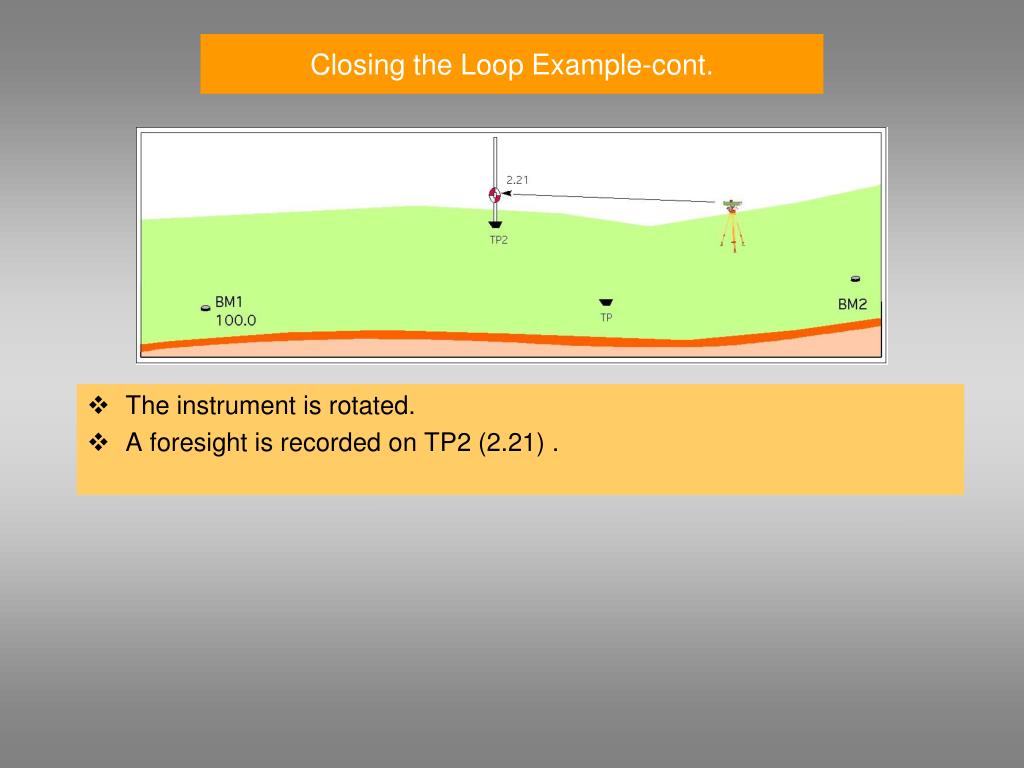 Closing the Loop Example-cont.

2.21

TP2

BM1
100.0

TP

BM2

❖ The instrument is rotated.
❖ A foresight is recorded on TP2 (2.21) .